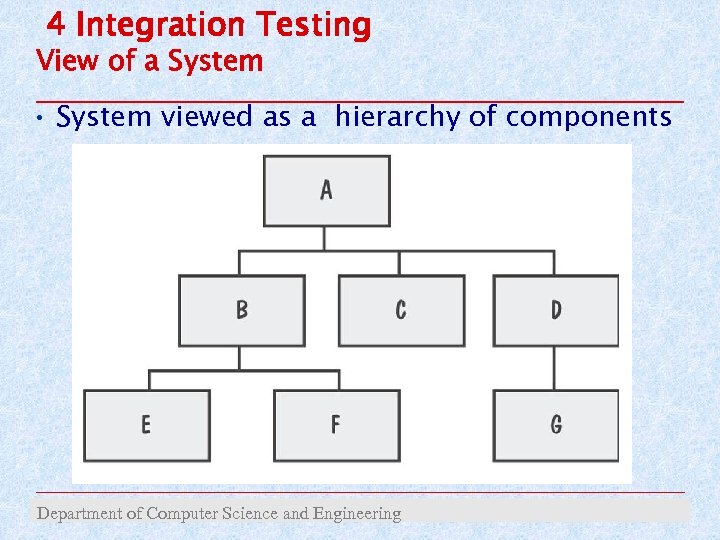 4 Integration Testing
View of a System

• System viewed as a hierarchy of components

A

B

C

D

E

F

G

Department of Computer Science and Engineering